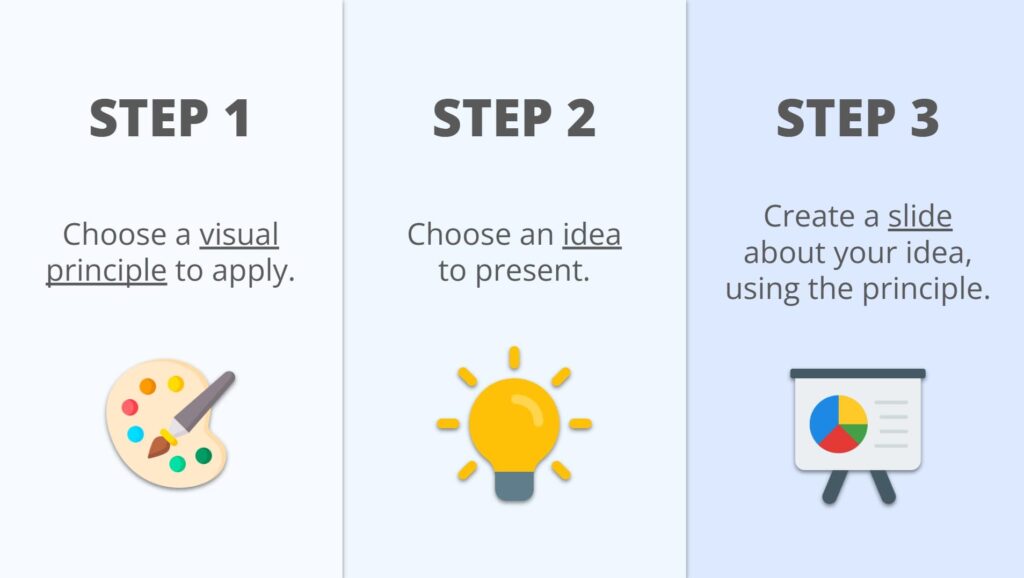 STEP 1

Choose a visual principle to apply.

STEP 2

Choose an idea to present.

STEP 3

Create a slide about your idea, using the principle.